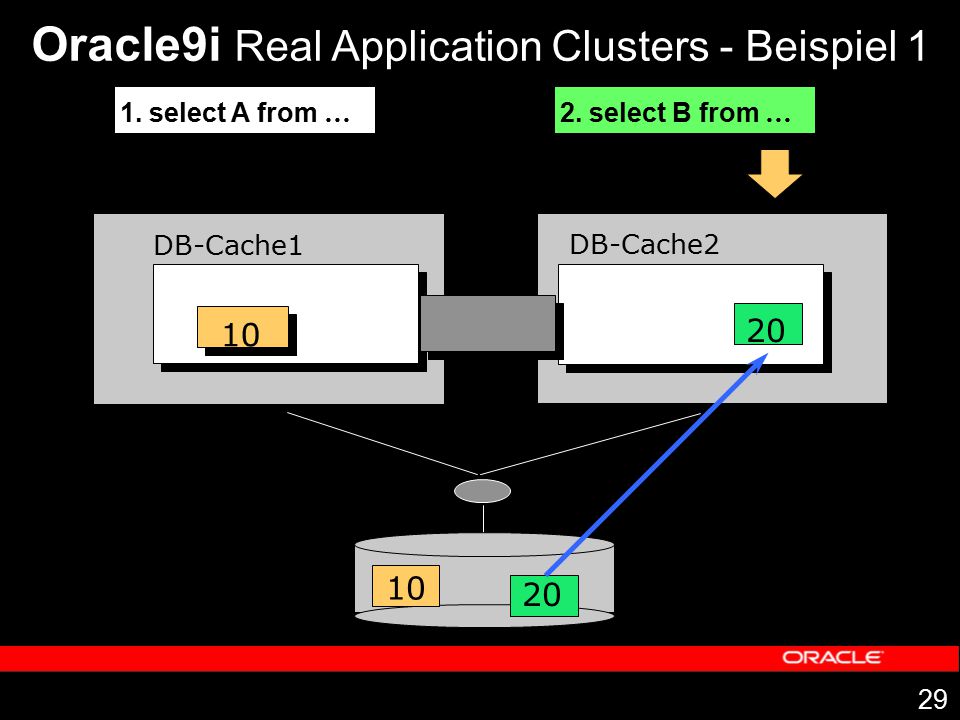 Oracle9i Real Application Clusters - Beispiel 1

1. select A from …

2. select B from …

DB-Cache1

10

DB-Cache2

20

10

20

ORACLE

29